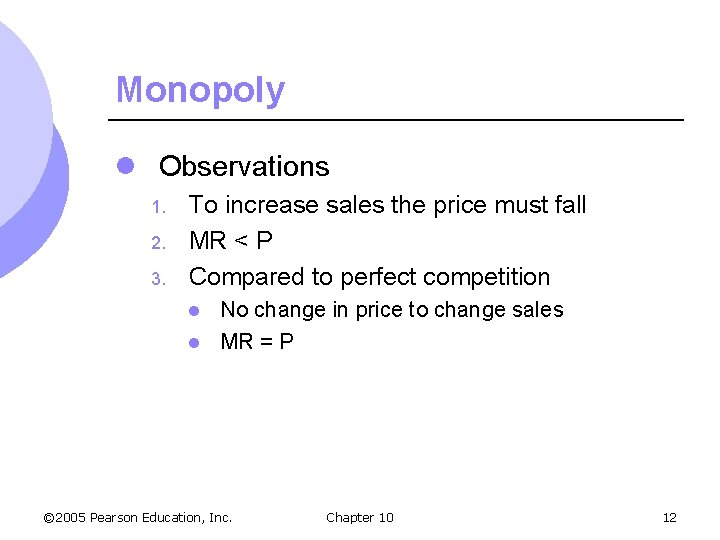 Monopoly

- Observations
1. To increase sales the price must fall
2. MR < P
3. Compared to perfect competition
- No change in price to change sales
- MR = P

©2005 Pearson Education, Inc. Chapter 10 12